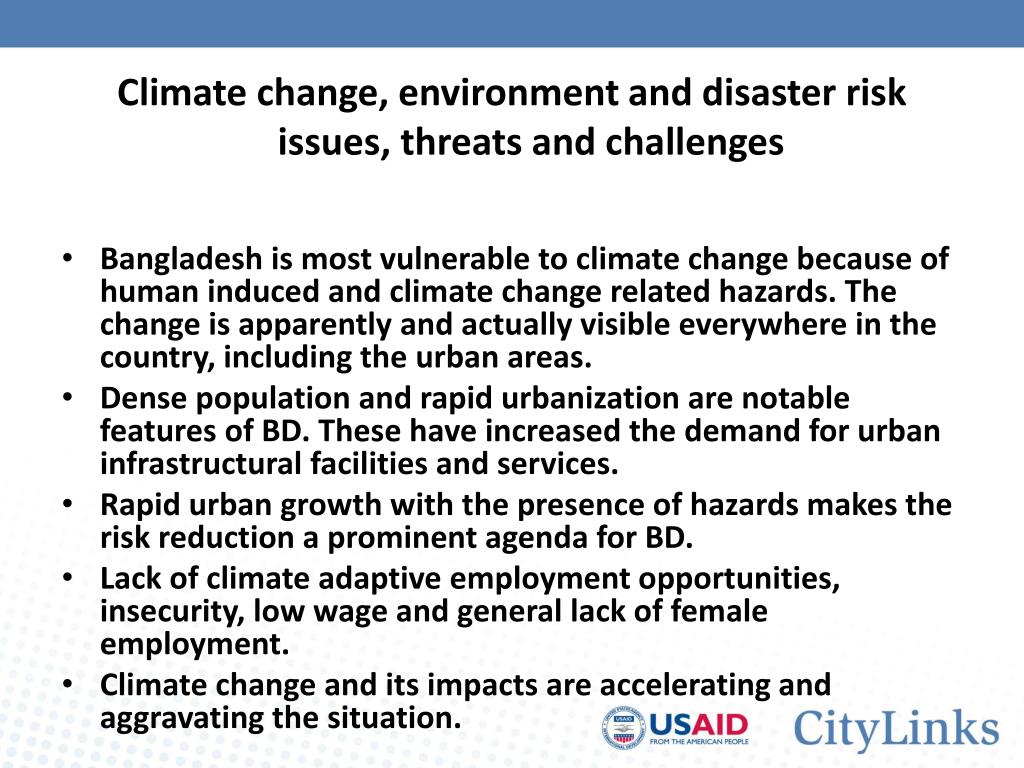 Climate change, environment and disaster risk issues, threats and challenges

• Bangladesh is most vulnerable to climate change because of human induced and climate change related hazards. The change is apparently and actually visible everywhere in the country, including the urban areas.
• Dense population and rapid urbanization are notable features of BD. These have increased the demand for urban infrastructural facilities and services.
• Rapid urban growth with the presence of hazards makes the risk reduction a prominent agenda for BD.
• Lack of climate adaptive employment opportunities, insecurity, low wage and general lack of female employment.
• Climate change and its impacts are accelerating and aggravating the situation.

USAID
FROM THE AMERICAN PEOPLE
CityLinks